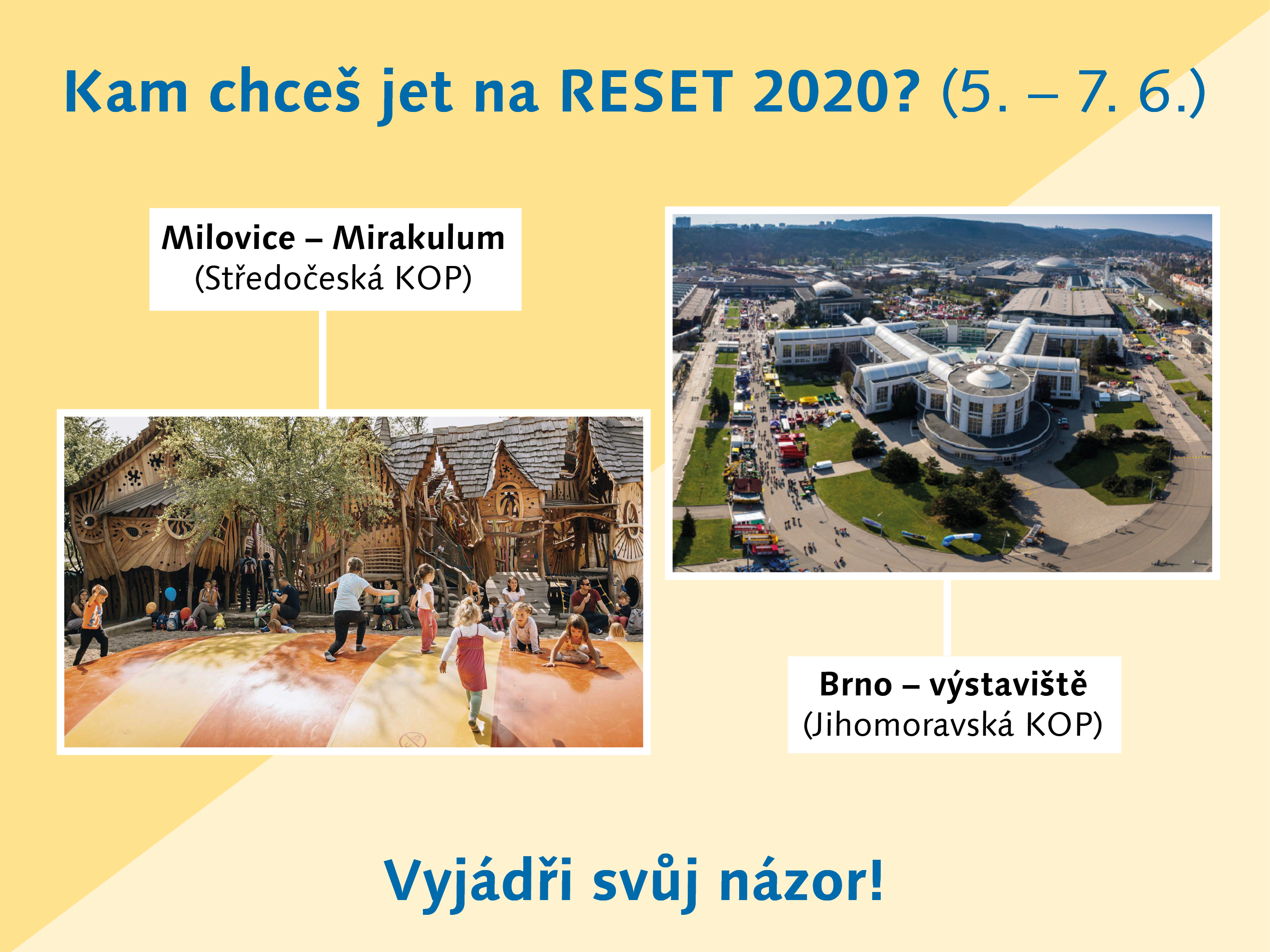 Kam chceš jet na RESET 2020? (5. – 7. 6.)

Milovice – Mirakulum
(Středočeská KOP)

Brno – výstaviště
(Jihomoravská KOP)

Vyjádři svůj názor!